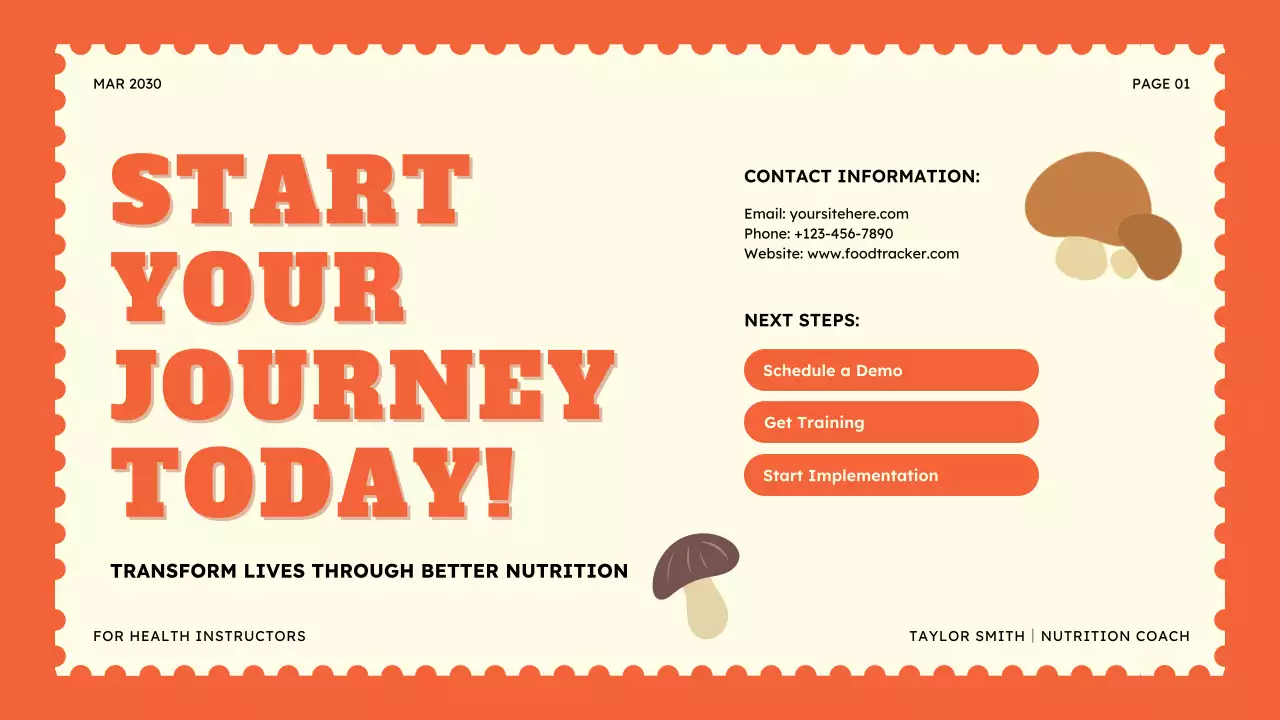 MAR 2030

PAGE 01

START YOUR JOURNEY TODAY!

TRANSFORM LIVES THROUGH BETTER NUTRITION

CONTACT INFORMATION:

Email: yoursitehere.com
Phone: +123-456-7890
Website: www.foodtracker.com

NEXT STEPS:

Schedule a Demo

Get Training

Start Implementation

FOR HEALTH INSTRUCTORS

TAYLOR SMITH | NUTRITION COACH